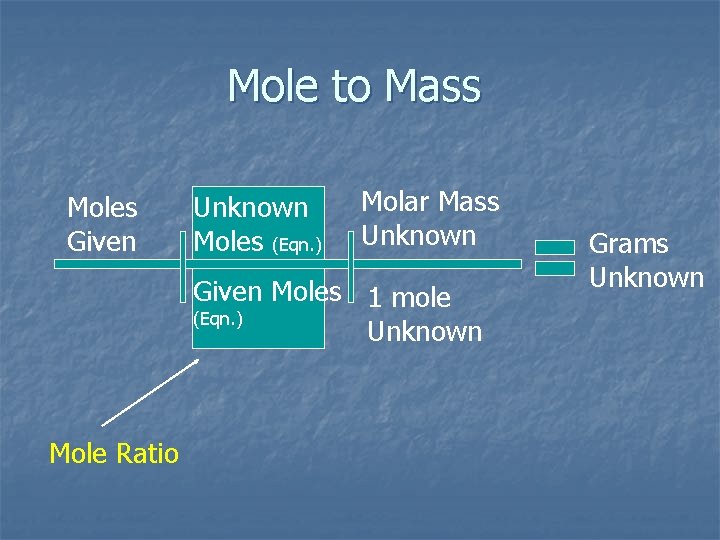 Mole to Mass

Moles Given

Unknown Moles (Eqn.)

Given Moles (Eqn.)

Molar Mass Unknown

1 mole Unknown

Grams Unknown

Mole Ratio